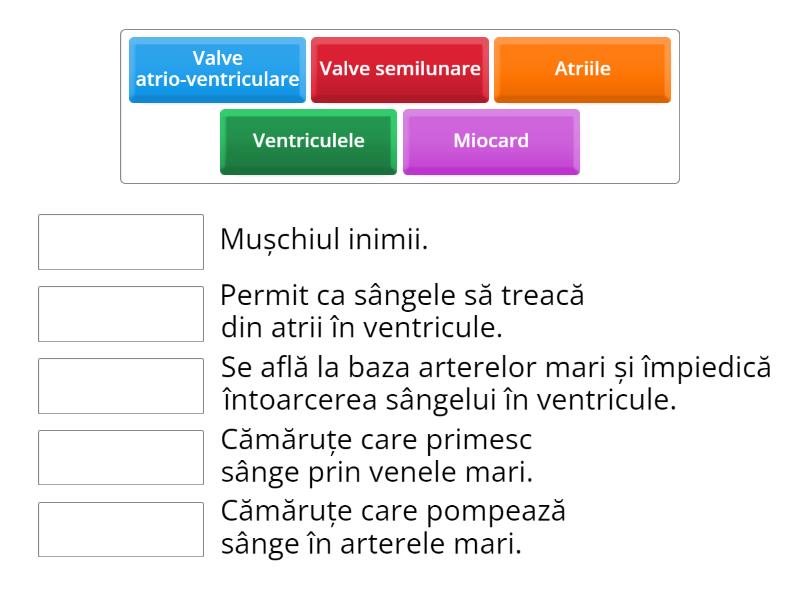 Valve atrio-ventriculare

Valve semilunare

Atriile

Ventriculele

Miocard

Mușchiul inimii.

Permit ca sângele să treacă din atrii în ventricule.

Se află la baza arterelor mari și împiedică întoarcerea sângelui în ventricule.

Cămăruțe care primesc sânge prin venele mari.

Cămăruțe care pompează sânge în arterele mari.